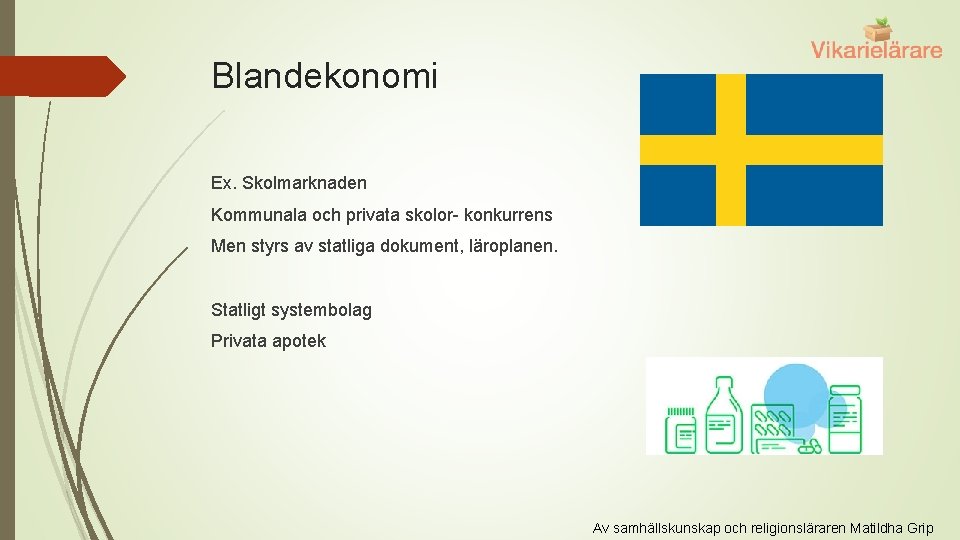 Vikarielärare

Blandekonomi

Ex. Skolmarknaden

Kommunala och privata skolor- konkurrens

Men styrs av statliga dokument, läroplanen.

Statligt systembolag

Privata apotek

Av samhällskunskap och religionsläraren Matildha Grip